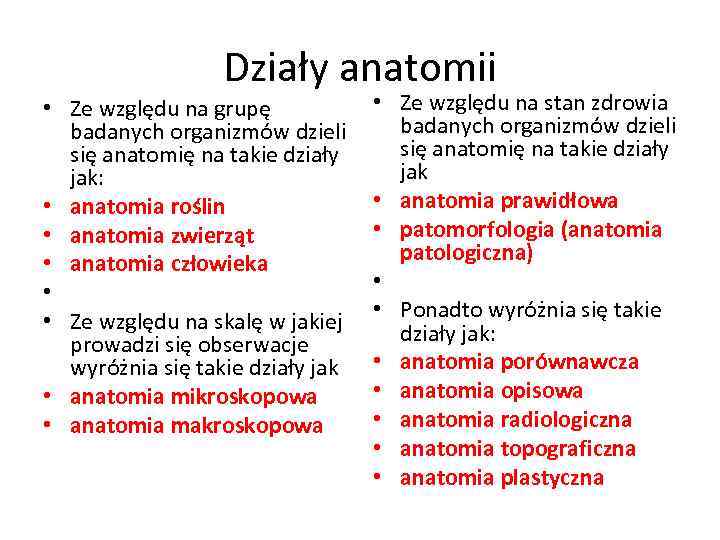 Działy anatomii

• Ze względu na grupę badanych organizmów dzieli się anatomię na takie działy jak:
• anatomia roślin
• anatomia zwierząt
• anatomia człowieka
•
• Ze względu na skalę w jakiej prowadzi się obserwacje wyróżnia się takie działy jak
• anatomia mikroskopowa
• anatomia makroskopowa

• Ze względu na stan zdrowia badanych organizmów dzieli się anatomię na takie działy jak
• anatomia prawidłowa
• patomorfologia (anatomia patologiczna)
•
• Ponadto wyróżnia się takie działy jak:
• anatomia porównawcza
• anatomia opisowa
• anatomia radiologiczna
• anatomia topograficzna
• anatomia plastyczna